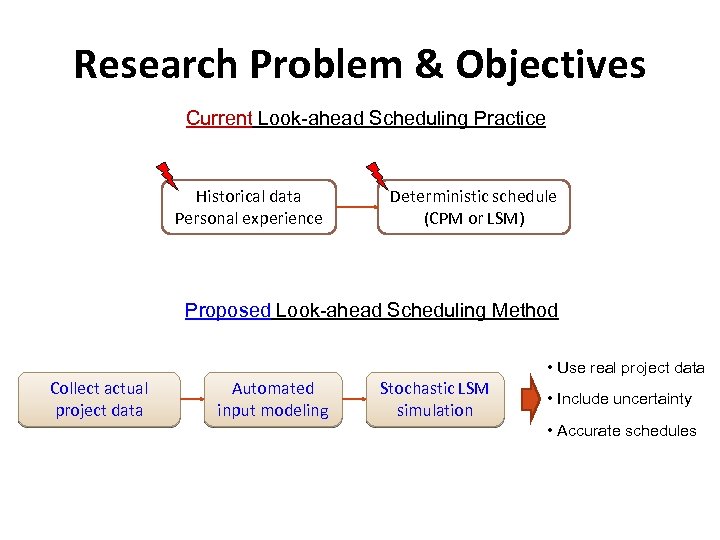 Research Problem & Objectives

Current Look-ahead Scheduling Practice

Historical data
Personal experience

Deterministic schedule
(CPM or LSM)

Proposed Look-ahead Scheduling Method

Collect actual project data

Automated input modeling

Stochastic LSM simulation

• Use real project data
• Include uncertainty
• Accurate schedules